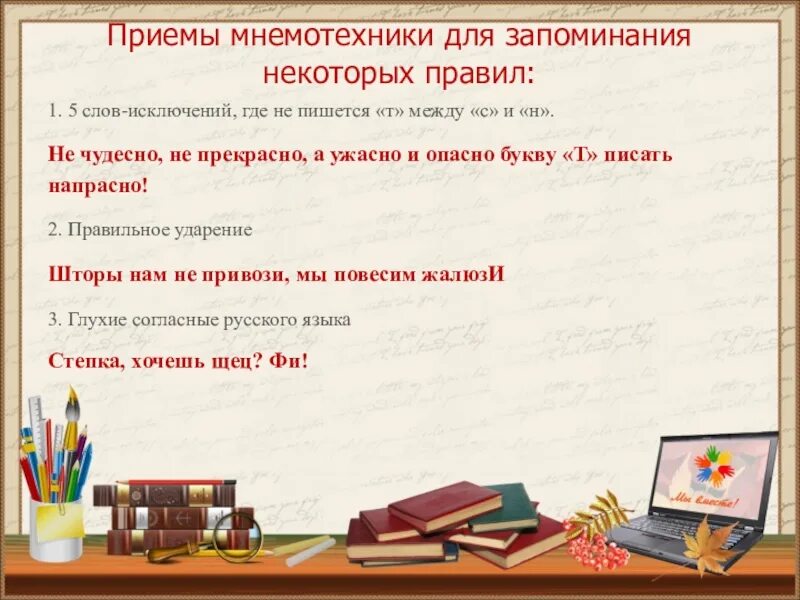 Приемы мнемотехники для запоминания некоторых правил:

1. 5 слов-исключений, где не пишется «т» между «с» и «н».

Не чудесно, не прекрасно, а ужасно и опасно букву «Т» писать напрасно!

2. Правильное ударение

Шторы нам не привози, мы повесим жалюзИ

3. Глухие согласные русского языка

Степка, хочешь щец? Фи!

Мы вместе!